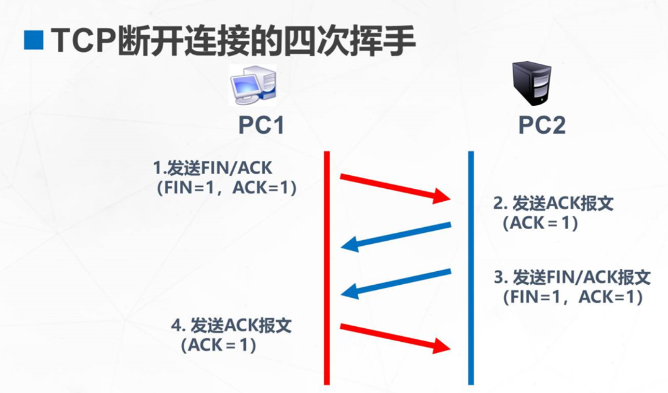 TCP断开连接的四次挥手

PC1

PC2

1.发送FIN/ACK
（FIN=1，ACK=1）

2. 发送ACK报文
（ACK＝1）

3. 发送FIN/ACK报文
（FIN=1，ACK=1）

4. 发送ACK报文
（ACK＝1）